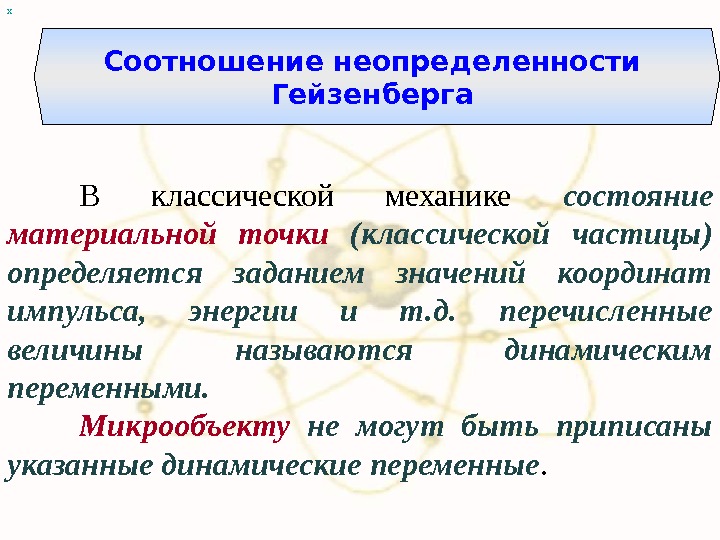 x

Соотношение неопределенности Гейзенберга

В классической механике состояние материальной точки (классической частицы) определяется заданием значений координат импульса, энергии и т.д. перечисленные величины называются динамическим переменными.

Микрообъекту не могут быть приписаны указанные динамические переменные.